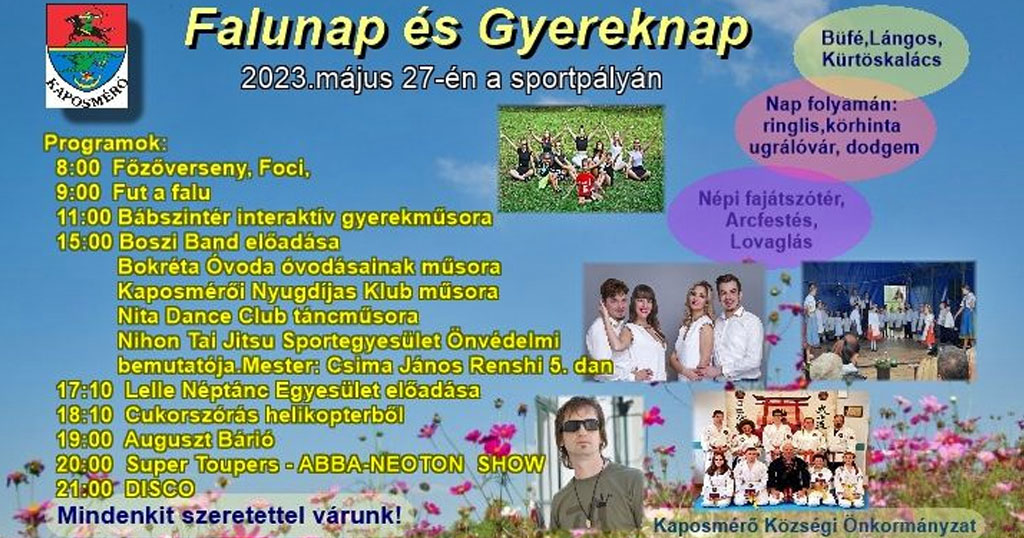 KAPOSMÉRŐ

Falunap és Gyereknap

2023.május 27-én a sportpályán

Büfé,Lángos, Kürtöskalács

Nap folyamán: ringlis,körhinta ugrálóvár, dodgem

Népi fajátszótér, Arcfestés, Lovaglás

Programok:
8:00 Főzőverseny, Foci,
9:00 Fut a falu
11:00 Bábszintér interaktív gyerekműsora
15:00 Boszi Band előadása
Bokréta Óvoda óvodásainak műsora
Kaposmérői Nyugdíjas Klub műsora
Nita Dance Club táncműsora
Nihon Tai Jitsu Sportegyesület Önvédelmi bemutatója.Mester: Csima János Renshi 5. dan
17:10 Lelle Néptánc Egyesület előadása
18:10 Cukorszórás helikopterből
19:00 Auguszt Bárió
20:00 Super Toupers - ABBA-NEOTON SHOW
21:00 DISCO

Mindenkit szeretettel várunk!

Kaposmérő Községi Önkormányzat